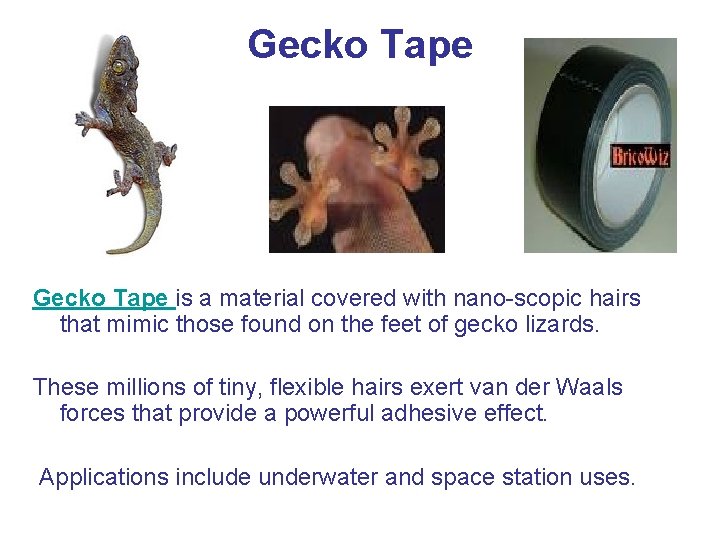 Gecko Tape

BricoWiz

Gecko Tape is a material covered with nano-scopic hairs that mimic those found on the feet of gecko lizards.

These millions of tiny, flexible hairs exert van der Waals forces that provide a powerful adhesive effect.

Applications include underwater and space station uses.